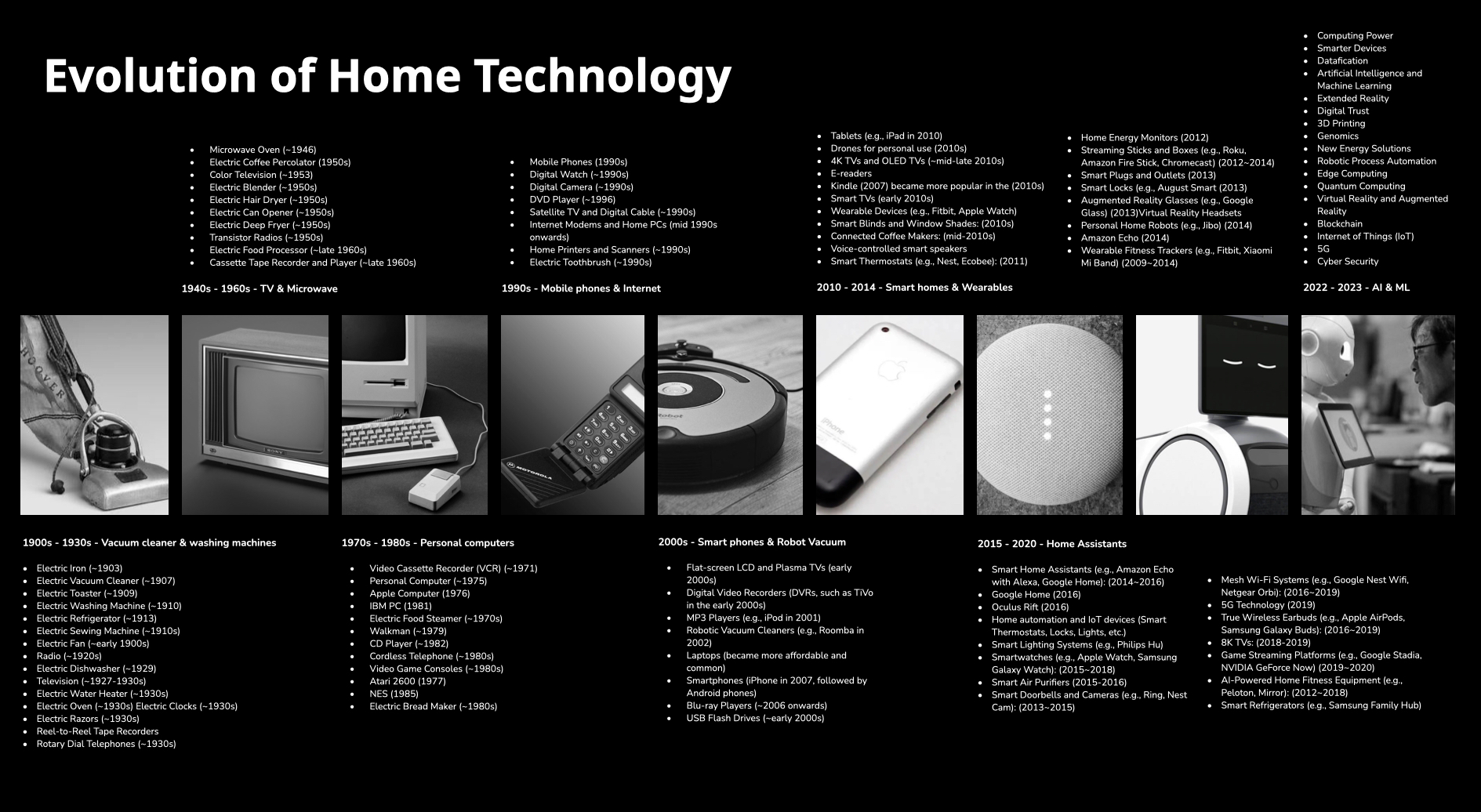 Evolution of Home Technology

- Microwave Oven (~1946)
- Electric Coffee Percolator (1950s)
- Color Television (~1953)
- Electric Blender (~1950s)
- Electric Hair Dryer (~1950s)
- Electric Can Opener (~1950s)
- Electric Deep Fryer (~1950s)
- Transistor Radios (~1950s)
- Electric Food Processor (~late 1960s)
- Cassette Tape Recorder and Player (~late 1960s)

1940s - 1960s - TV & Microwave

- Mobile Phones (1990s)
- Digital Watch (~1990s)
- Digital Camera (~1990s)
- DVD Player (~1996)
- Satellite TV and Digital Cable (~1990s)
- Internet Modems and Home PCs (mid 1990s onwards)
- Home Printers and Scanners (~1990s)
- Electric Toothbrush (~1990s)

1990s - Mobile phones & Internet

- Tablets (e.g., iPad in 2010)
- Drones for personal use (2010s)
- 4K TVs and OLED TVs (~mid-late 2010s)
- E-readers
- Kindle (2007) became more popular in the (2010s)
- Smart TVs (early 2010s)
- Wearable Devices (e.g., Fitbit, Apple Watch)
- Smart Blinds and Window Shades: (2010s)
- Connected Coffee Makers: (mid-2010s)
- Voice-controlled smart speakers
- Smart Thermostats (e.g., Nest, Ecobee): (2011)

2010 - 2014 - Smart homes & Wearables

- Home Energy Monitors (2012)
- Streaming Sticks and Boxes (e.g., Roku, Amazon Fire Stick, Chromecast) (2012~2014)
- Smart Plugs and Outlets (2013)
- Smart Locks (e.g., August Smart (2013)
- Augmented Reality Glasses (e.g., Google Glass) (2013)Virtual Reality Headsets
- Personal Home Robots (e.g., Jibo) (2014)
- Amazon Echo (2014)
- Wearable Fitness Trackers (e.g., Fitbit, Xiaomi Mi Band) (2009~2014)

- Computing Power
- Smarter Devices
- Datafication
- Artificial Intelligence and Machine Learning
- Extended Reality
- Digital Trust
- 3D Printing
- Genomics
- New Energy Solutions
- Robotic Process Automation
- Edge Computing
- Quantum Computing
- Virtual Reality and Augmented Reality
- Blockchain
- Internet of Things (IoT)
- 5G
- Cyber Security

2022 - 2023 - AI & ML

HOOVER
SONY
MOTOROLA
iRobot
iPhone

1900s - 1930s - Vacuum cleaner & washing machines

- Electric Iron (~1903)
- Electric Vacuum Cleaner (~1907)
- Electric Toaster (~1909)
- Electric Washing Machine (~1910)
- Electric Refrigerator (~1913)
- Electric Sewing Machine (~1910s)
- Electric Fan (~early 1900s)
- Radio (~1920s)
- Electric Dishwasher (~1929)
- Television (~1927-1930s)
- Electric Water Heater (~1930s)
- Electric Oven (~1930s) Electric Clocks (~1930s)
- Electric Razors (~1930s)
- Reel-to-Reel Tape Recorders
- Rotary Dial Telephones (~1930s)

1970s - 1980s - Personal computers

- Video Cassette Recorder (VCR) (~1971)
- Personal Computer (~1975)
- Apple Computer (1976)
- IBM PC (1981)
- Electric Food Steamer (~1970s)
- Walkman (~1979)
- CD Player (~1982)
- Cordless Telephone (~1980s)
- Video Game Consoles (~1980s)
- Atari 2600 (1977)
- NES (1985)
- Electric Bread Maker (~1980s)

2000s - Smart phones & Robot Vacuum

- Flat-screen LCD and Plasma TVs (early 2000s)
- Digital Video Recorders (DVRs, such as TiVo in the early 2000s)
- MP3 Players (e.g., iPod in 2001)
- Robotic Vacuum Cleaners (e.g., Roomba in 2002)
- Laptops (became more affordable and common)
- Smartphones (iPhone in 2007, followed by Android phones)
- Blu-ray Players (~2006 onwards)
- USB Flash Drives (~early 2000s)

2015 - 2020 - Home Assistants

- Smart Home Assistants (e.g., Amazon Echo with Alexa, Google Home): (2014~2016)
- Google Home (2016)
- Oculus Rift (2016)
- Home automation and IoT devices (Smart Thermostats, Locks, Lights, etc.)
- Smart Lighting Systems (e.g., Philips Hu)
- Smartwatches (e.g., Apple Watch, Samsung Galaxy Watch): (2015~2018)
- Smart Air Purifiers (2015-2016)
- Smart Doorbells and Cameras (e.g., Ring, Nest Cam): (2013~2015)

- Mesh Wi-Fi Systems (e.g., Google Nest Wifi, Netgear Orbi): (2016~2019)
- 5G Technology (2019)
- True Wireless Earbuds (e.g., Apple AirPods, Samsung Galaxy Buds): (2016~2019)
- 8K TVs: (2018-2019)
- Game Streaming Platforms (e.g., Google Stadia, NVIDIA GeForce Now) (2019~2020)
- AI-Powered Home Fitness Equipment (e.g., Peloton, Mirror): (2012~2018)
- Smart Refrigerators (e.g., Samsung Family Hub)